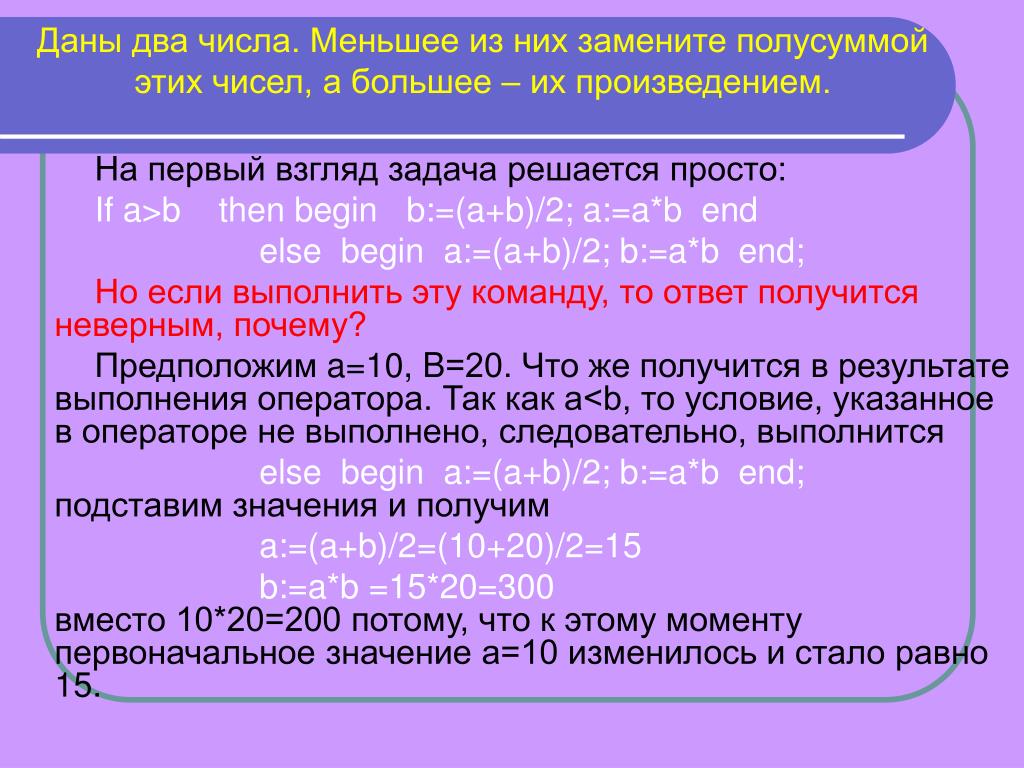 Даны два числа. Меньшее из них замените полусуммой этих чисел, а большее – их произведением.

На первый взгляд задача решается просто:

If a>b then begin b:=(a+b)/2; a:=a*b end
else begin a:=(a+b)/2; b:=a*b end;

Но если выполнить эту команду, то ответ получится неверным, почему?

Предположим a=10, B=20. Что же получится в результате выполнения оператора. Так как a<b, то условие, указанное в операторе не выполнено, следовательно, выполнится

else begin a:=(a+b)/2; b:=a*b end;

подставим значения и получим

a:=(a+b)/2=(10+20)/2=15
b:=a*b =15*20=300

вместо 10*20=200 потому, что к этому моменту первоначальное значение a=10 изменилось и стало равно 15.